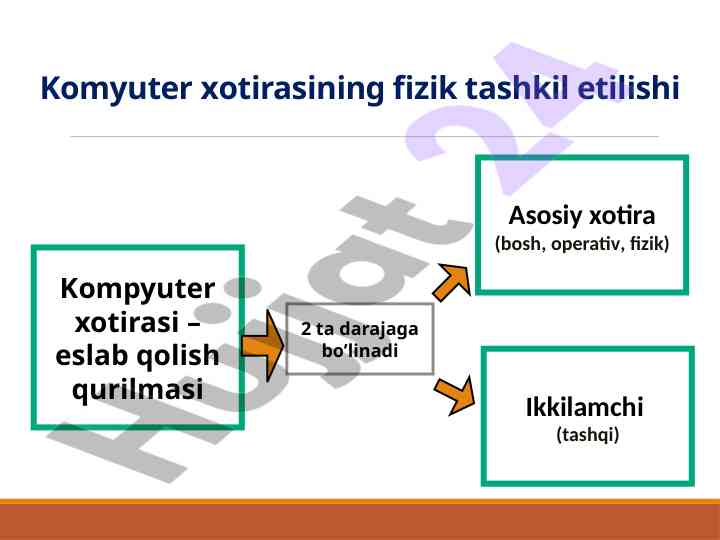 Komyuter xotirasining fizik tashkil etilishi

Kompyuter xotirasi – eslab qolish qurilmasi

2 ta darajaga bo'linadi

Asosiy xotira
(bosh, operativ, fizik)

Ikkilamchi
(tashqi)

Hujjat 24